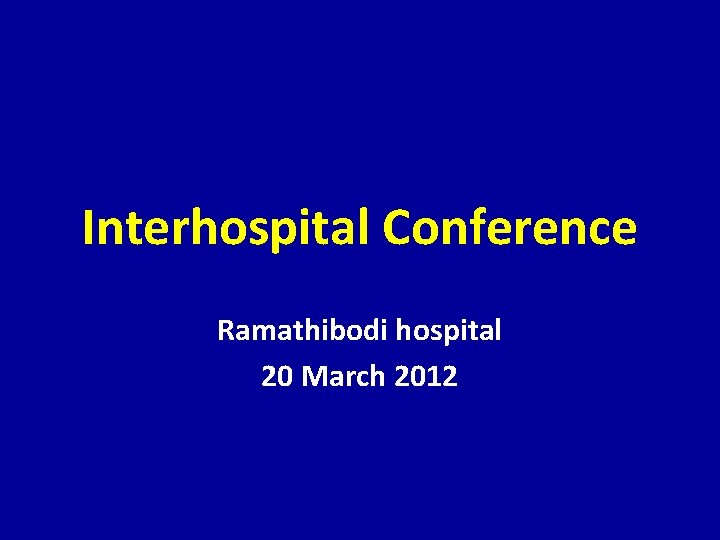 Interhospital Conference

Ramathibodi hospital
20 March 2012